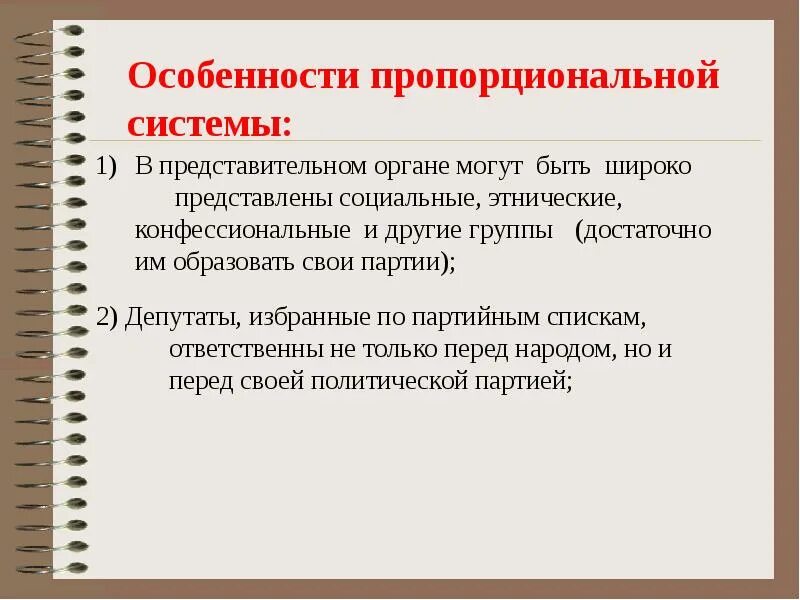 Особенности пропорциональной системы:

1) В представительном органе могут быть широко представлены социальные, этнические, конфессиональные и другие группы (достаточно им образовать свои партии);

2) Депутаты, избранные по партийным спискам, ответственны не только перед народом, но и перед своей политической партией;